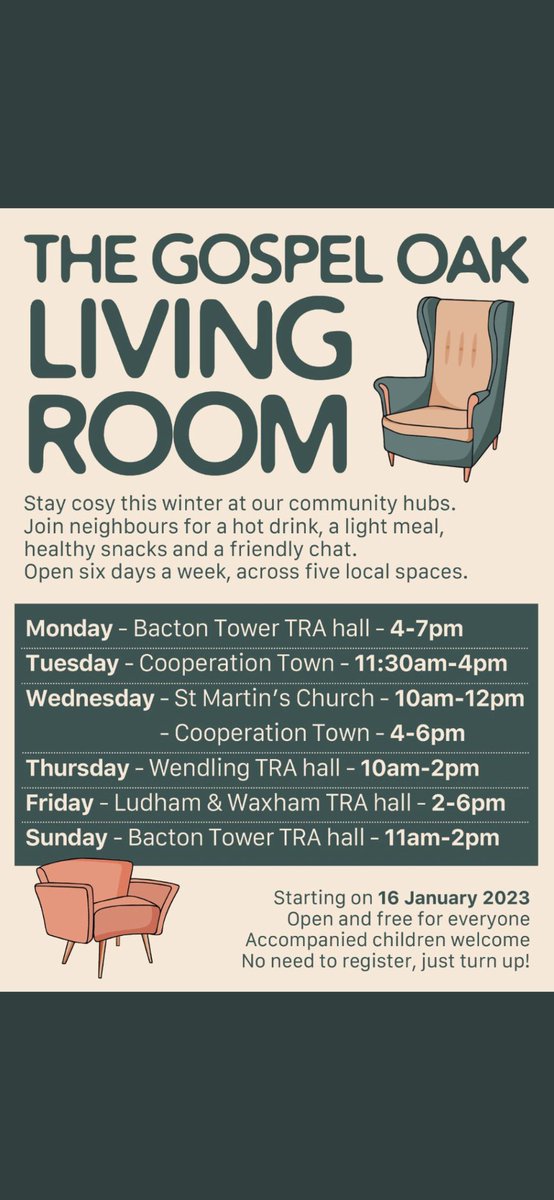 THE GOSPEL OAK LIVING ROOM

Stay cosy this winter at our community hubs. Join neighbours for a hot drink, a light meal, healthy snacks and a friendly chat. Open six days a week, across five local spaces.

Monday - Bacton Tower TRA hall - 4-7pm
Tuesday - Cooperation Town - 11:30am-4pm
Wednesday - St Martin's Church - 10am-12pm
- Cooperation Town - 4-6pm
Thursday - Wendling TRA hall - 10am-2pm
Friday - Ludham & Waxham TRA hall - 2-6pm
Sunday - Bacton Tower TRA hall - 11am-2pm

Starting on 16 January 2023
Open and free for everyone
Accompanied children welcome
No need to register, just turn up!